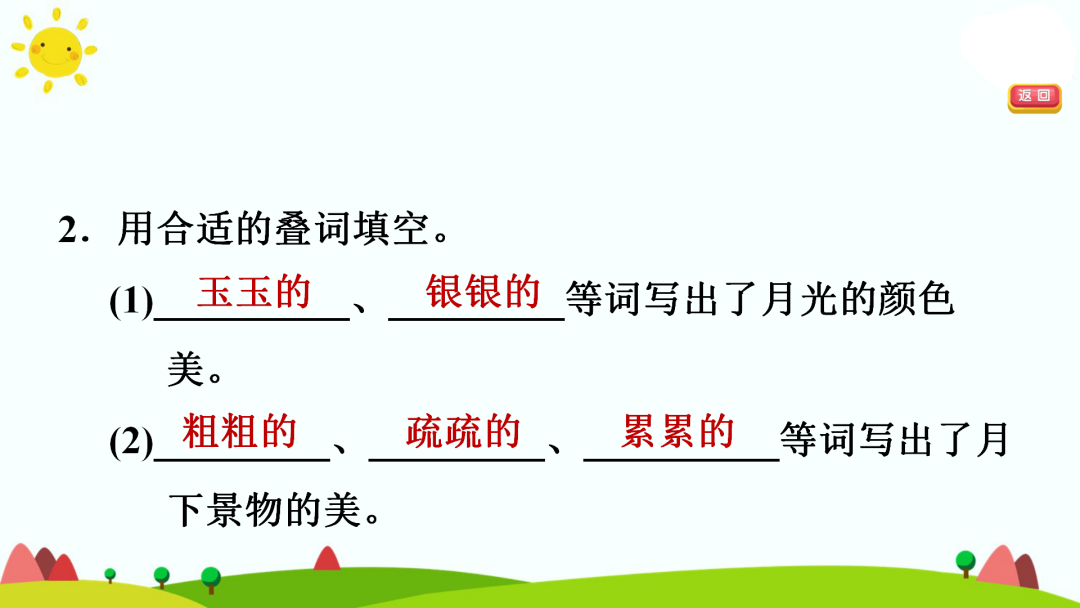 返回

2．用合适的叠词填空。

(1)玉玉的、银银的等词写出了月光的颜色美。

(2)粗粗的、疏疏的、累累的等词写出了月下景物的美。